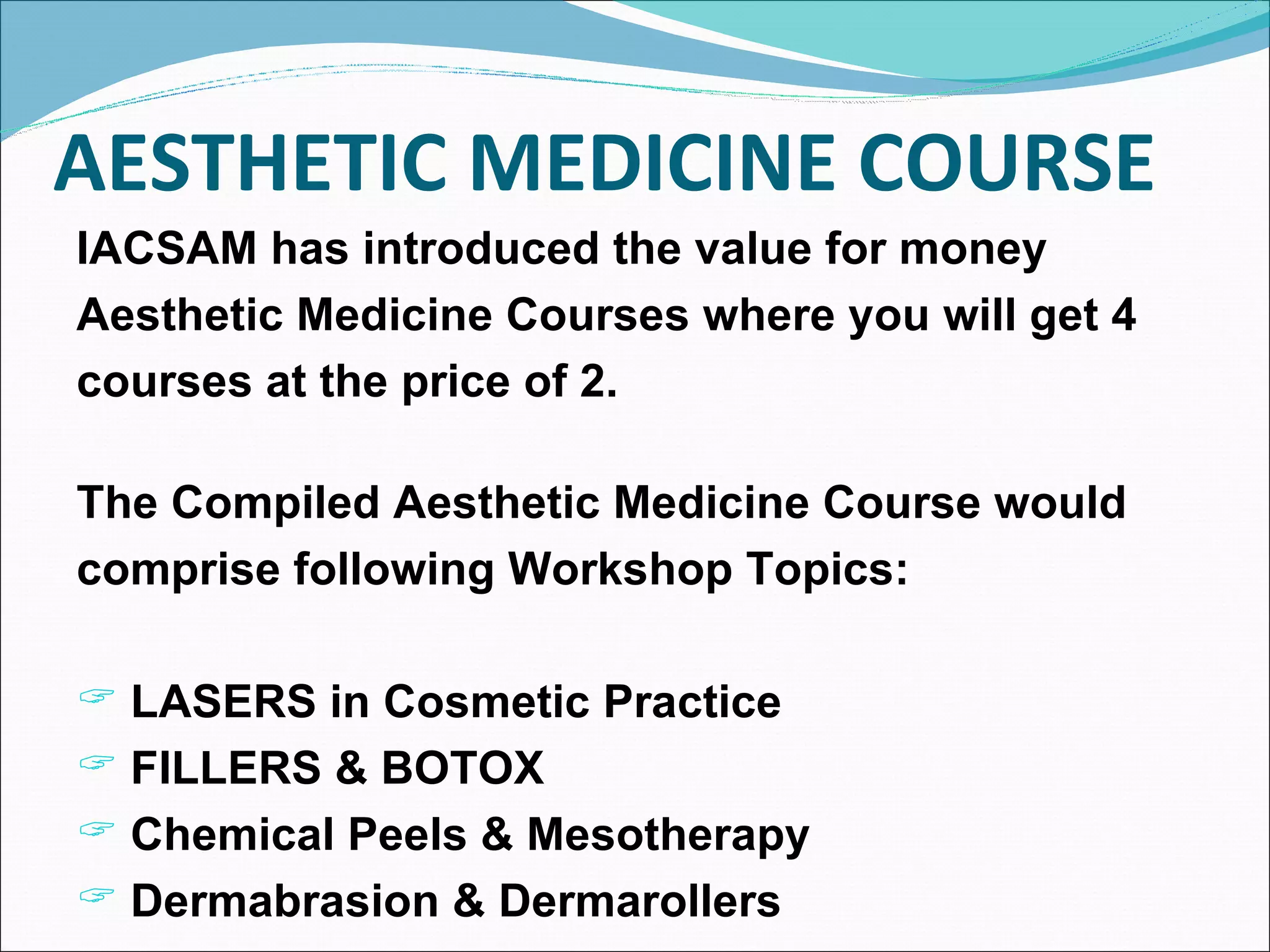 AESTHETIC MEDICINE COURSE

IACSAM has introduced the value for money Aesthetic Medicine Courses where you will get 4 courses at the price of 2.

The Compiled Aesthetic Medicine Course would comprise following Workshop Topics:

☞ LASERS in Cosmetic Practice
☞ FILLERS & BOTOX
☞ Chemical Peels & Mesotherapy
☞ Dermabrasion & Dermarollers